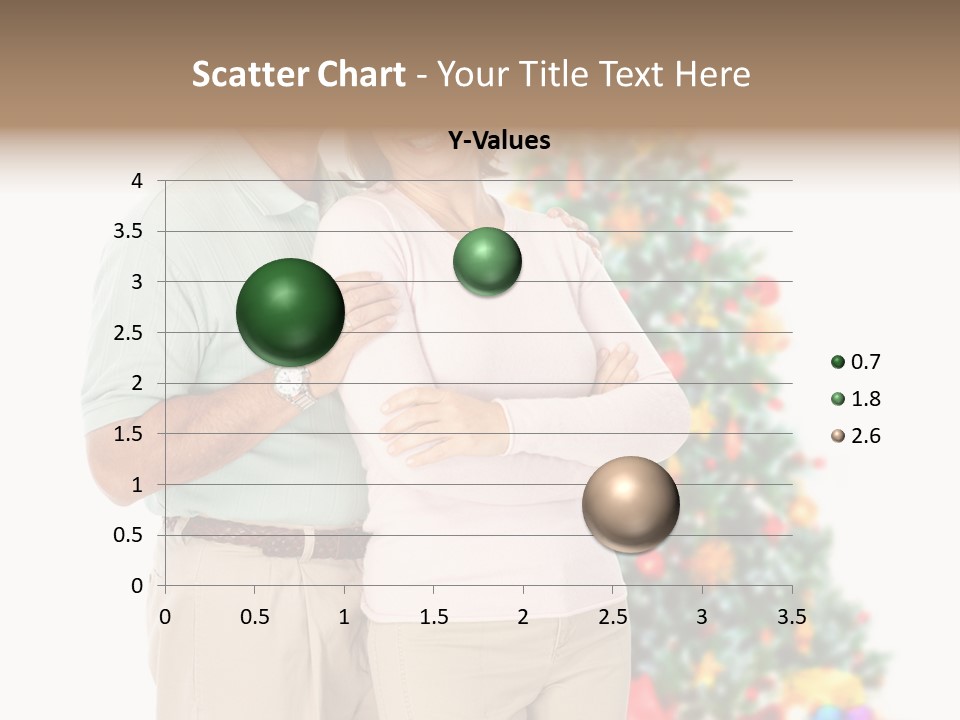 Scatter Chart - Your Title Text Here

Y-Values

4
3.5
3
2.5
2
1.5
1
0.5
0

0 0.5 1 1.5 2 2.5 3 3.5

0.7
1.8
2.6